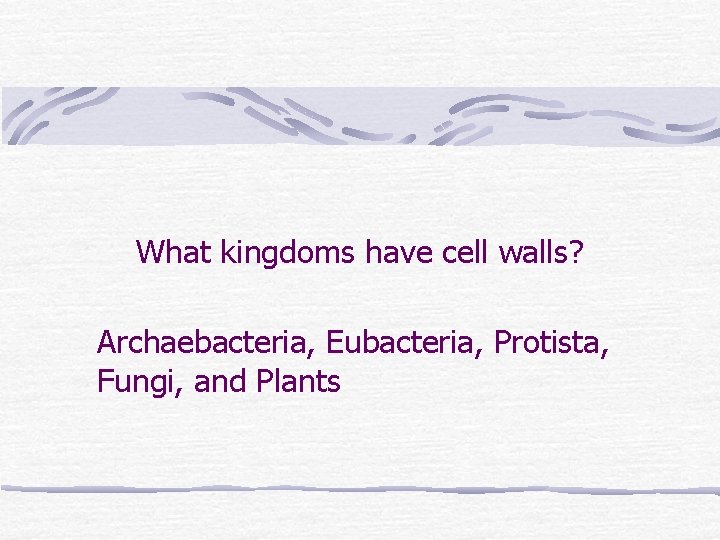 What kingdoms have cell walls?

Archaebacteria, Eubacteria, Protista, Fungi, and Plants